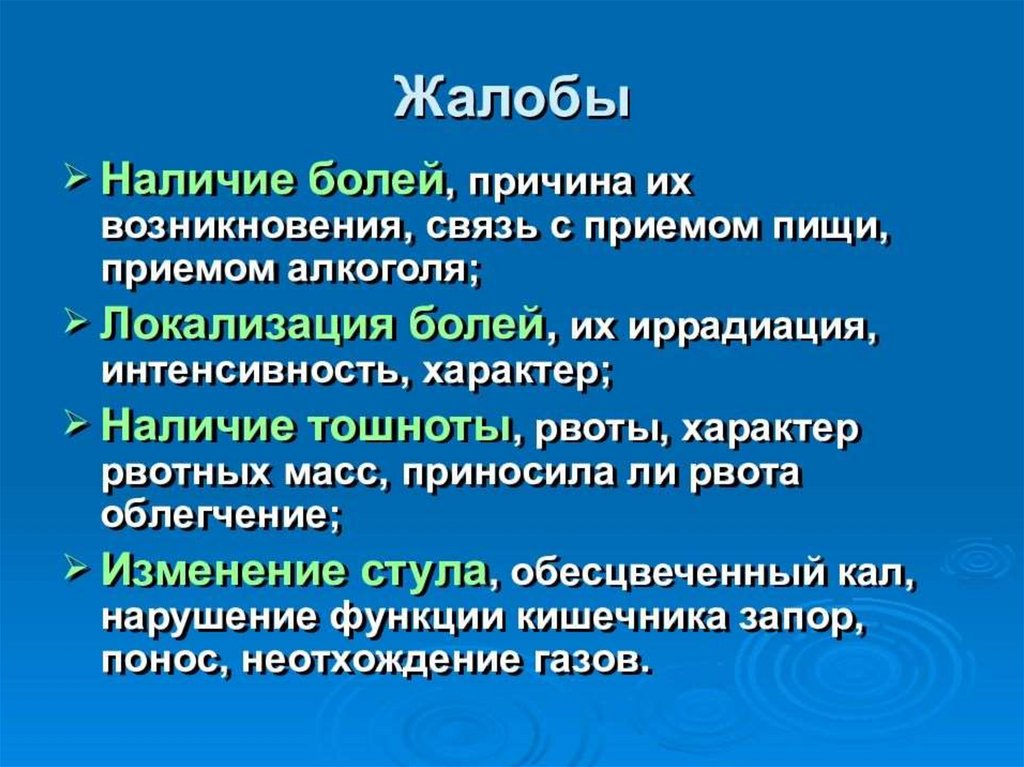 Жалобы

➢ Наличие болей, причина их возникновения, связь с приемом пищи, приемом алкоголя;

➢ Локализация болей, их иррадиация, интенсивность, характер;

➢ Наличие тошноты, рвоты, характер рвотных масс, приносила ли рвота облегчение;

➢ Изменение стула, обесцвеченный кал, нарушение функции кишечника запор, понос, неотхождение газов.